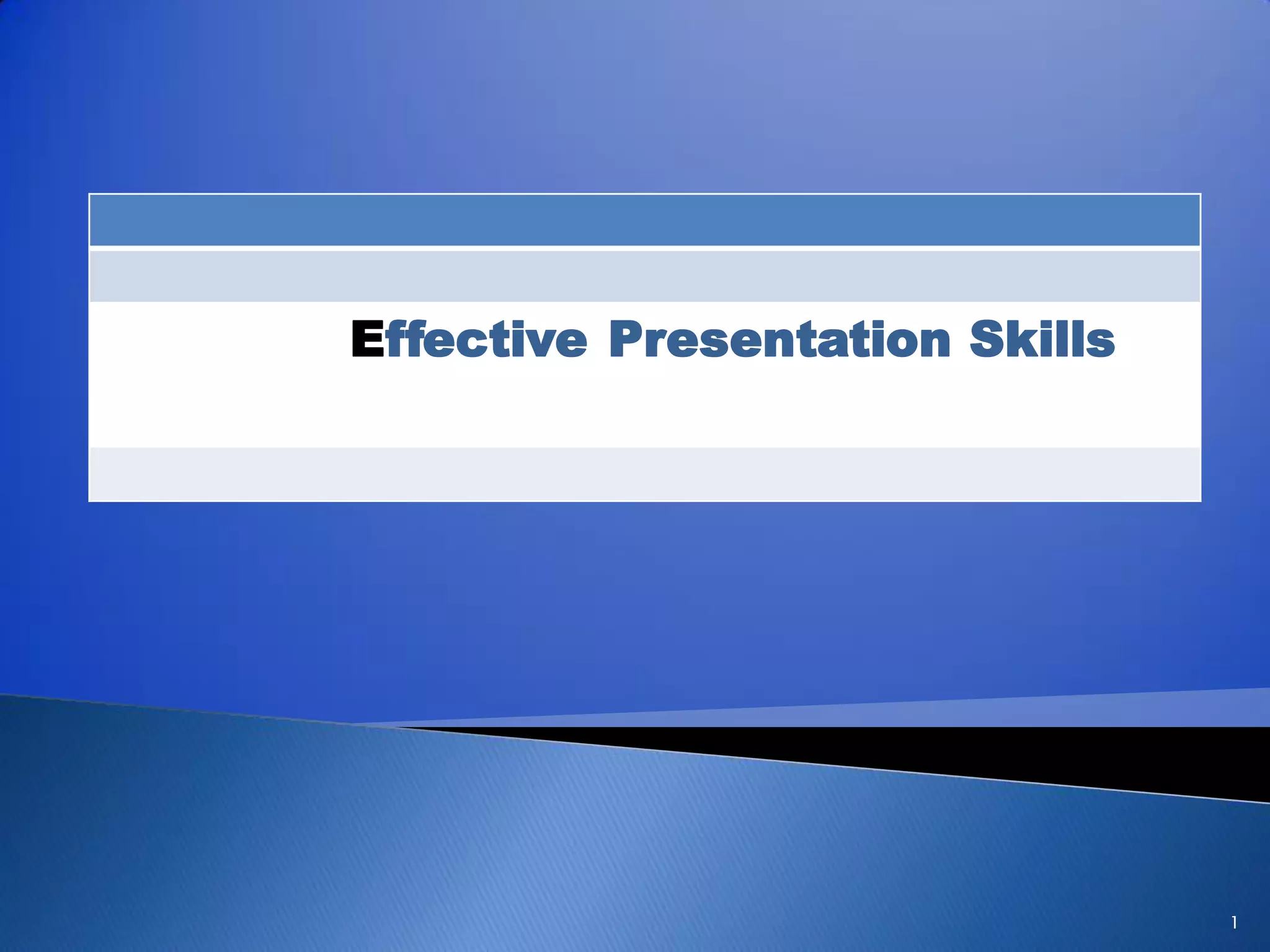 Effective Presentation Skills

1